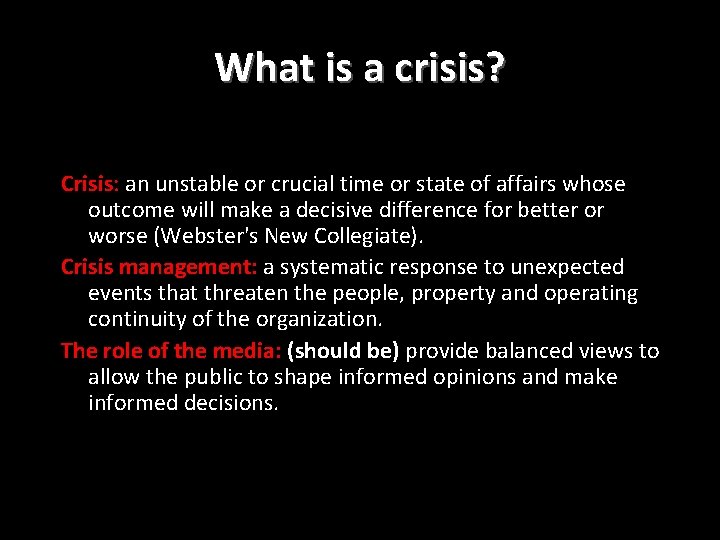 What is a crisis?

Crisis: an unstable or crucial time or state of affairs whose outcome will make a decisive difference for better or worse (Webster's New Collegiate).

Crisis management: a systematic response to unexpected events that threaten the people, property and operating continuity of the organization.

The role of the media: (should be) provide balanced views to allow the public to shape informed opinions and make informed decisions.